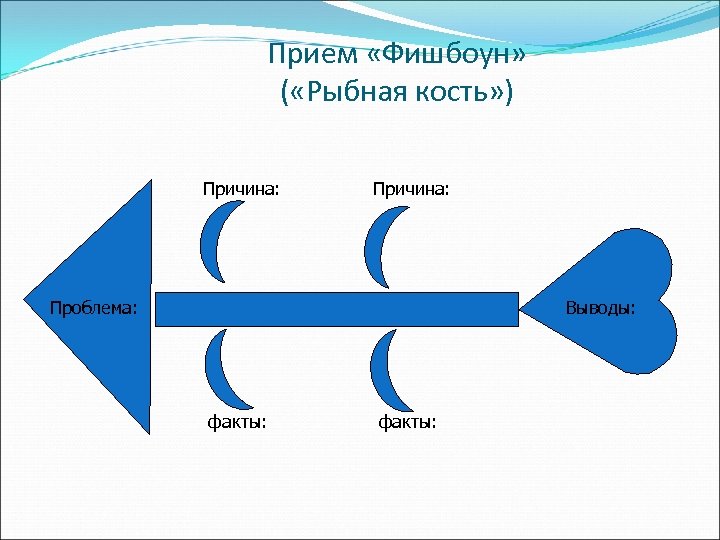 Прием «Фишбоун»
(«Рыбная кость»)

Причина:

Причина:

Проблема:

Выводы:

факты:

факты: